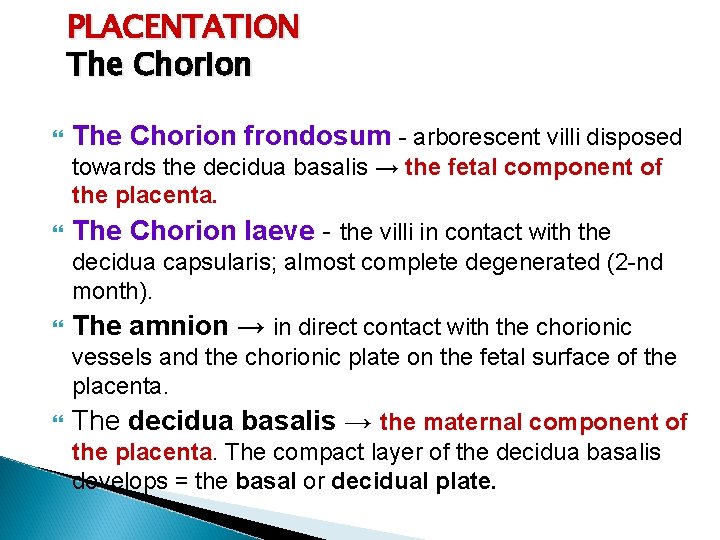 PLACENTATION
The Chorion

The Chorion frondosum - arborescent villi disposed towards the decidua basalis → the fetal component of the placenta.

The Chorion laeve - the villi in contact with the decidua capsularis; almost complete degenerated (2-nd month).

The amnion → in direct contact with the chorionic vessels and the chorionic plate on the fetal surface of the placenta.

The decidua basalis → the maternal component of the placenta. The compact layer of the decidua basalis develops = the basal or decidual plate.